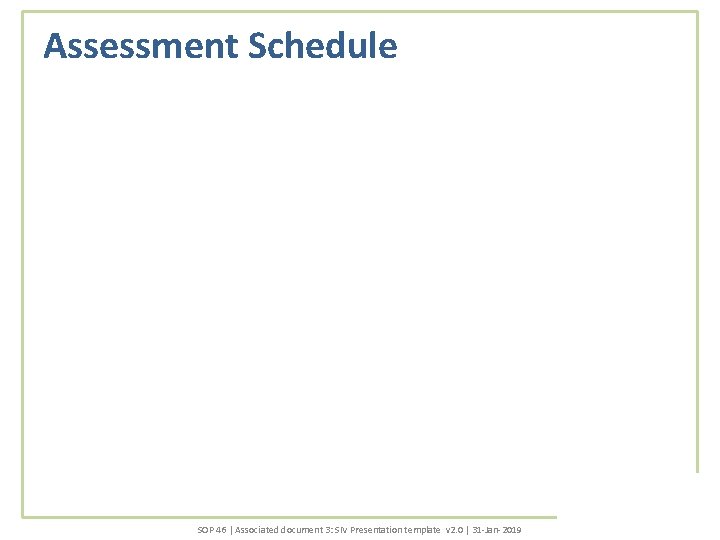 Assessment Schedule

SOP 46 | Associated document 3: SIV Presentation template v2.0 | 31-Jan-2019